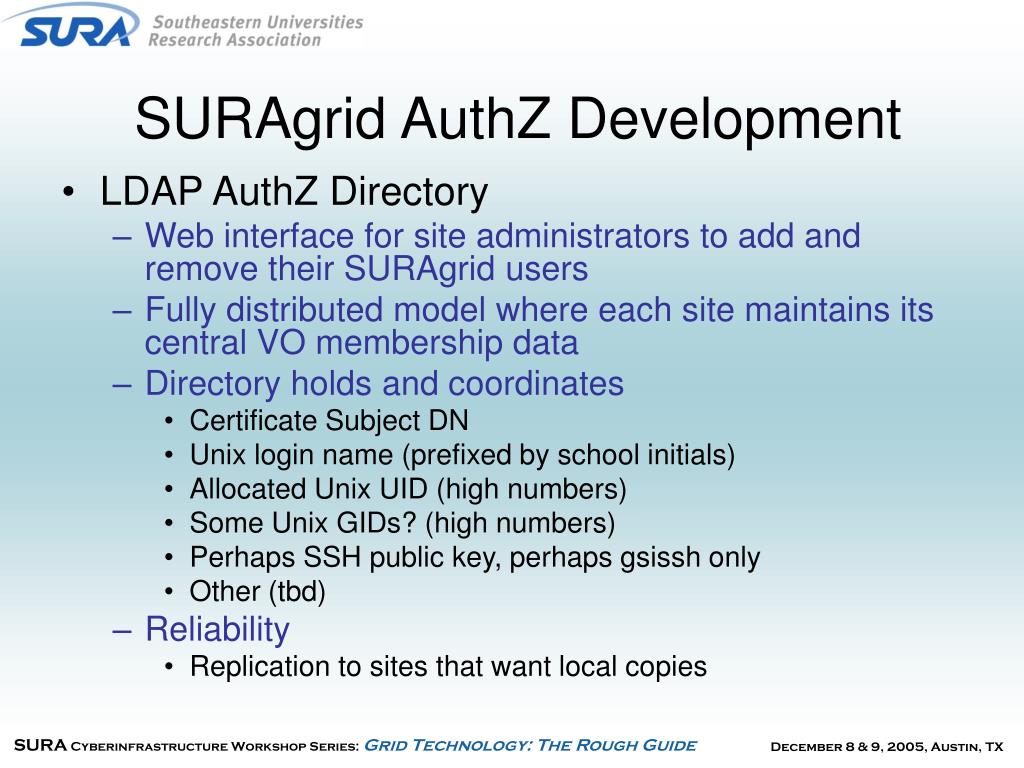 SURA Southeastern Universities Research Association

SURAgrid AuthZ Development

• LDAP AuthZ Directory
– Web interface for site administrators to add and remove their SURAgrid users
– Fully distributed model where each site maintains its central VO membership data
– Directory holds and coordinates
• Certificate Subject DN
• Unix login name (prefixed by school initials)
• Allocated Unix UID (high numbers)
• Some Unix GIDs? (high numbers)
• Perhaps SSH public key, perhaps gsissh only
• Other (tbd)
– Reliability
• Replication to sites that want local copies

SURA Cyberinfrastructure Workshop Series: Grid Technology: The Rough Guide

December 8 & 9, 2005, Austin, TX